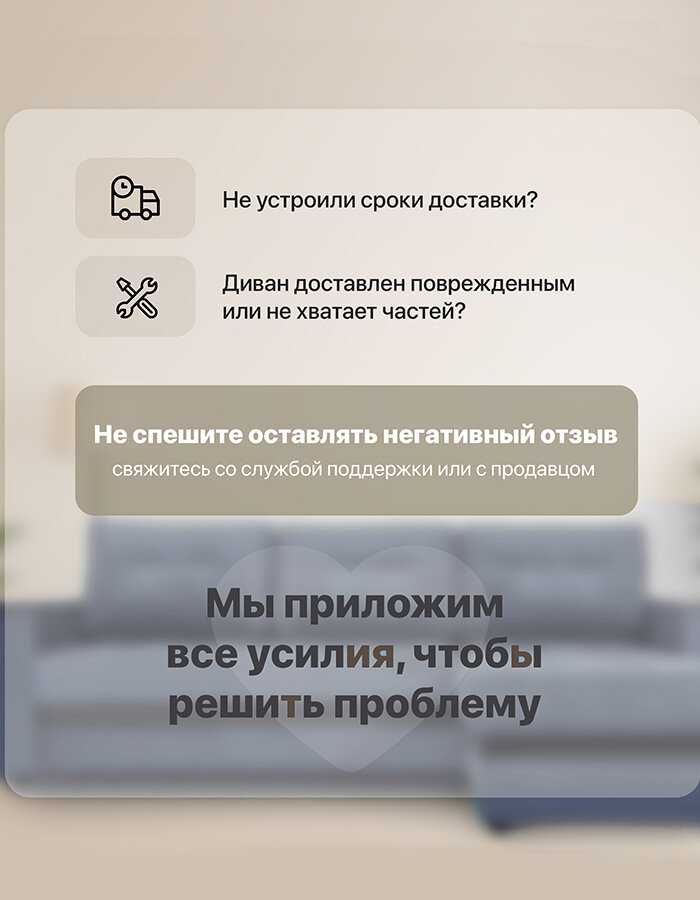 Не устроили сроки доставки?

Диван доставлен поврежденным или не хватает частей?

Не спешите оставлять негативный отзыв
свяжитесь со службой поддержки или с продавцом

Мы приложим все усилия, чтобы решить проблему